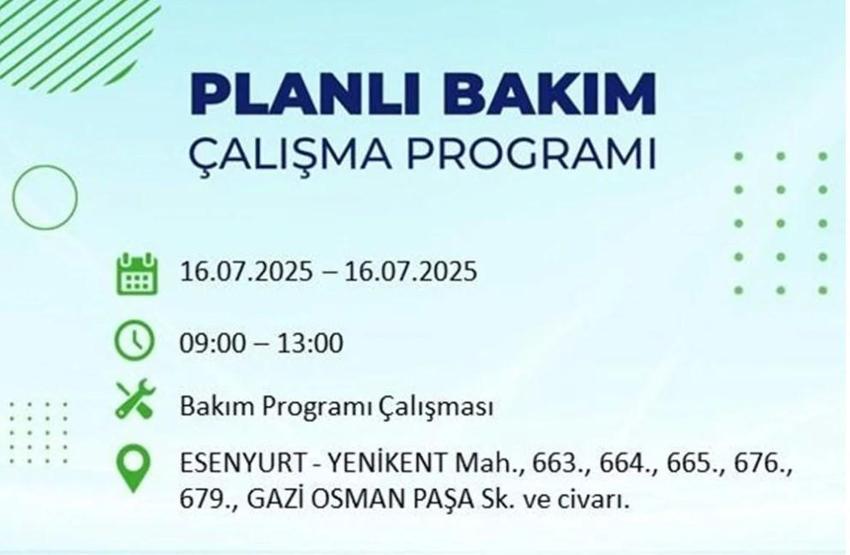 PLANLI BAKIM
ÇALIŞMA PROGRAMI

16.07.2025 – 16.07.2025

09:00 – 13:00

Bakım Programı Çalışması

ESENYURT - YENİKENT Mah., 663., 664., 665., 676., 679., GAZİ OSMAN PAŞA Sk. ve civarı.